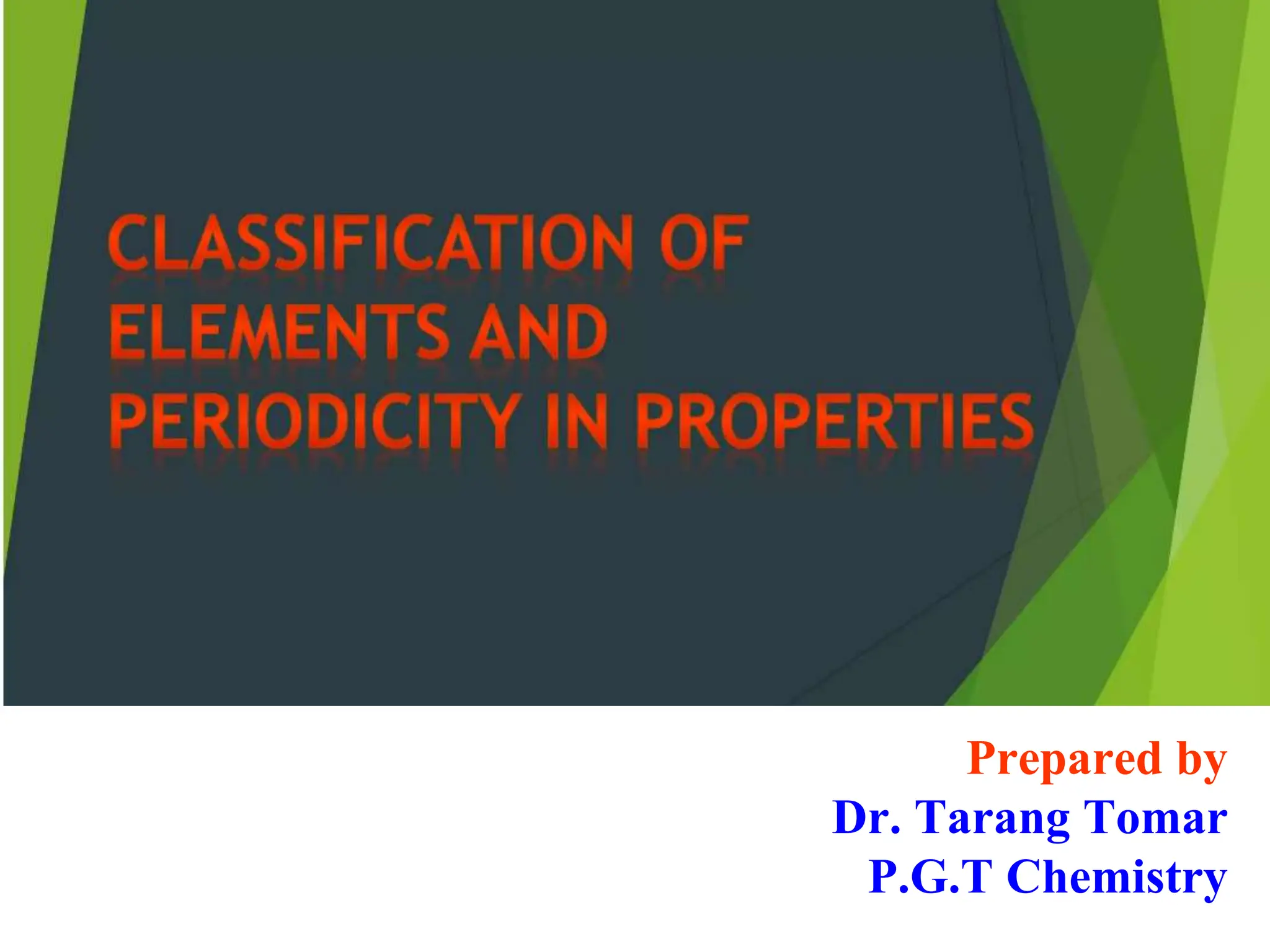 CLASSIFICATION OF ELEMENTS AND PERIODICITY IN PROPERTIES

Prepared by
Dr. Tarang Tomar
P.G.T Chemistry